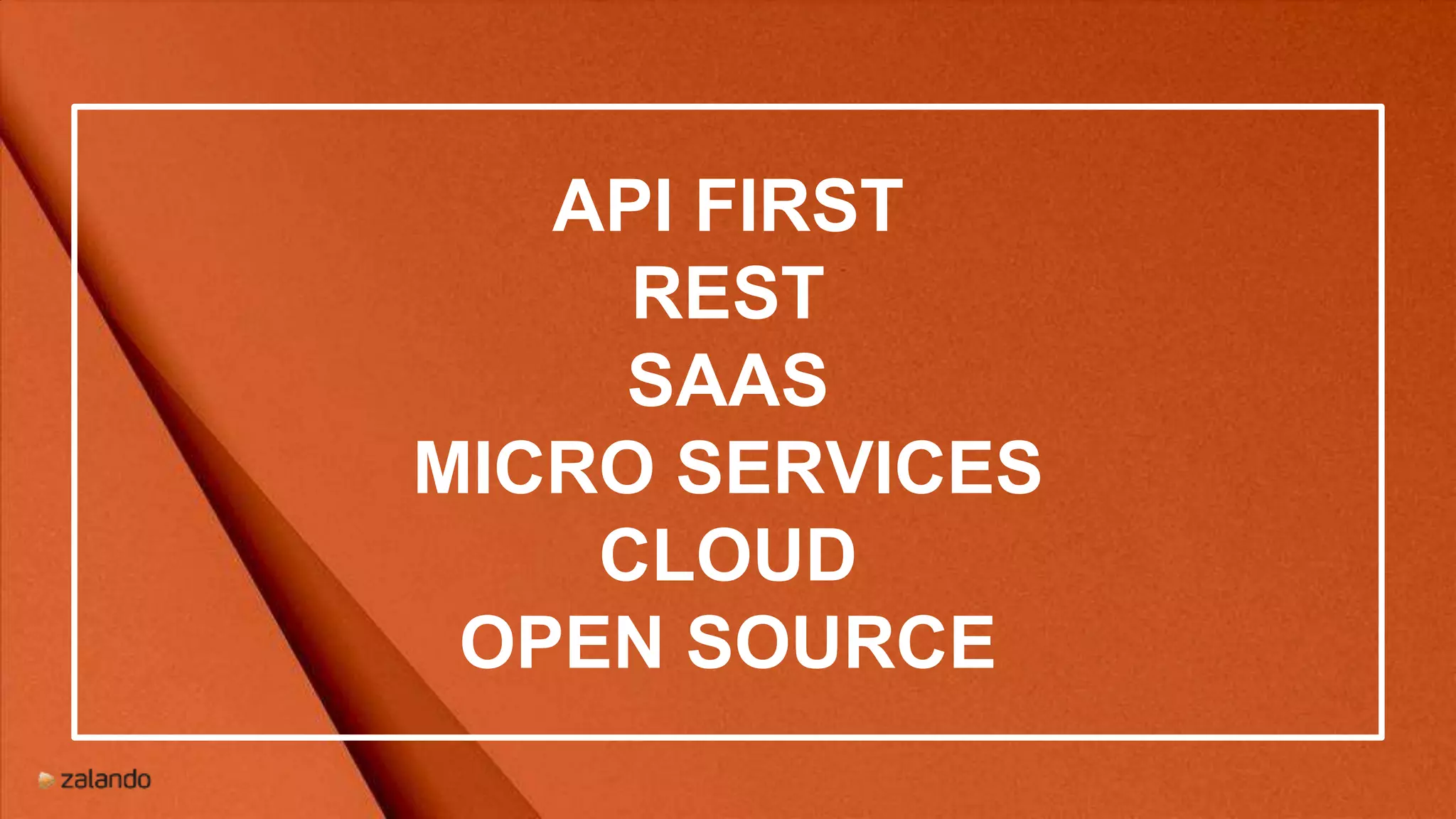 API FIRST
REST
SAAS
MICRO SERVICES
CLOUD
OPEN SOURCE

zalando